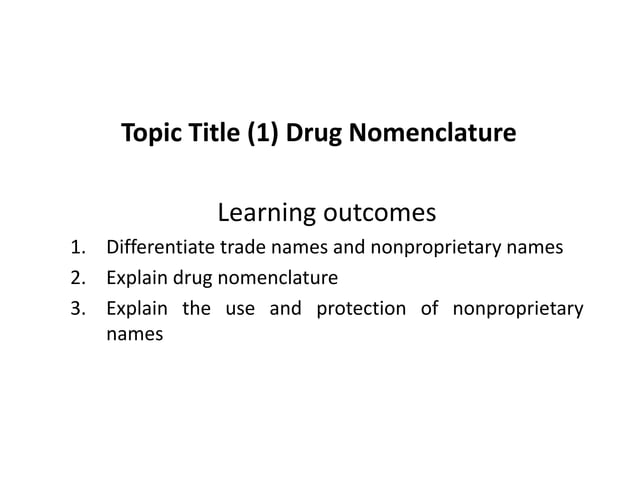 Topic Title (1) Drug Nomenclature

Learning outcomes

1. Differentiate trade names and nonproprietary names
2. Explain drug nomenclature
3. Explain the use and protection of nonproprietary names